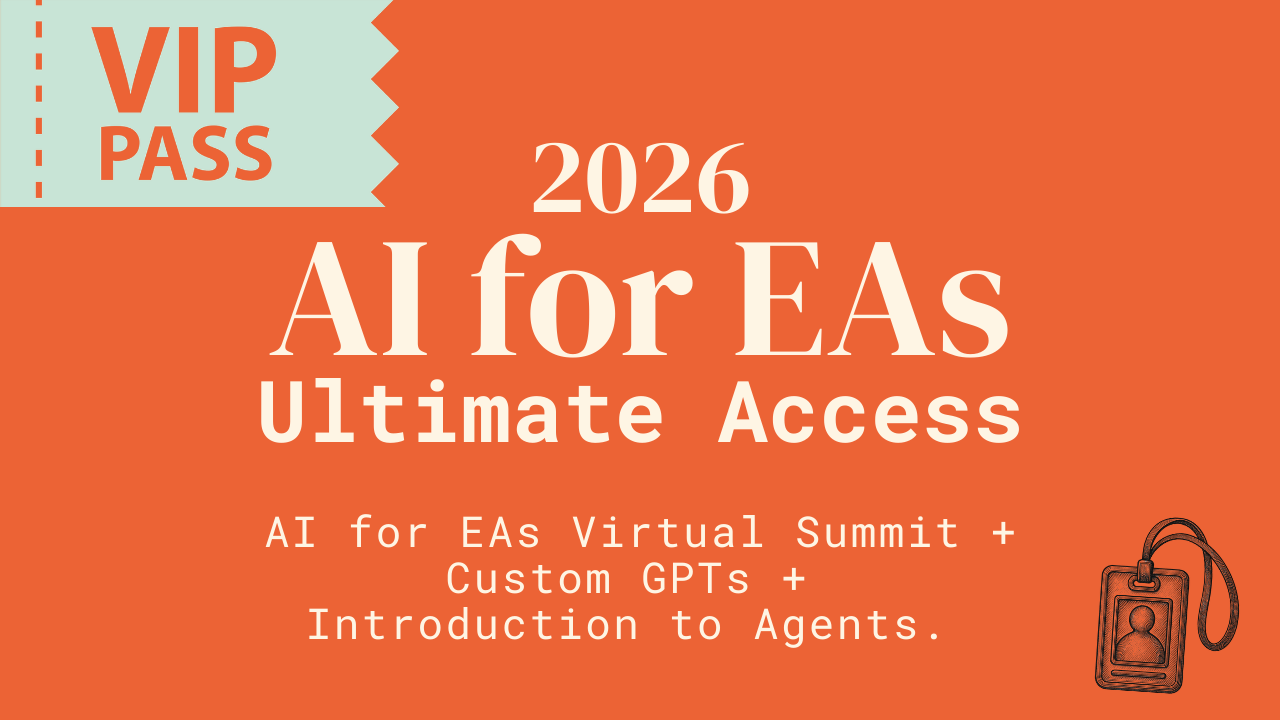 VIP PASS

2026

AI for EAs

Ultimate Access

AI for EAs Virtual Summit + Custom GPTs + Introduction to Agents.